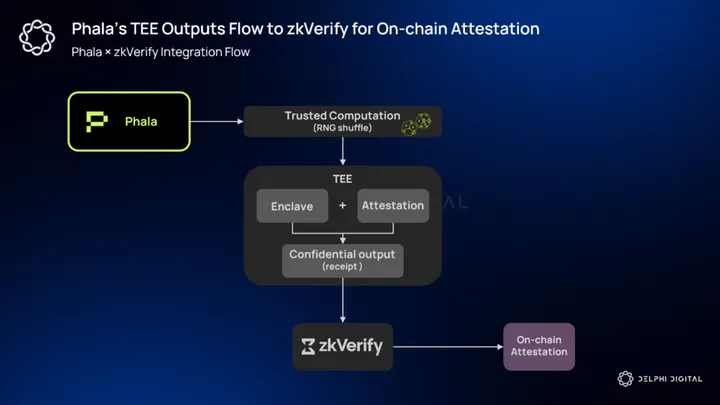 Phala's TEE Outputs Flow to zkVerify for On-chain Attestation

Phala × zkVerify Integration Flow

Phala

Trusted Computation
(RNG shuffle)

TEE

Enclave

+

Attestation

Confidential output
(receipt )

zkVerify

On-chain
Attestation

DELPHI DIGITAL